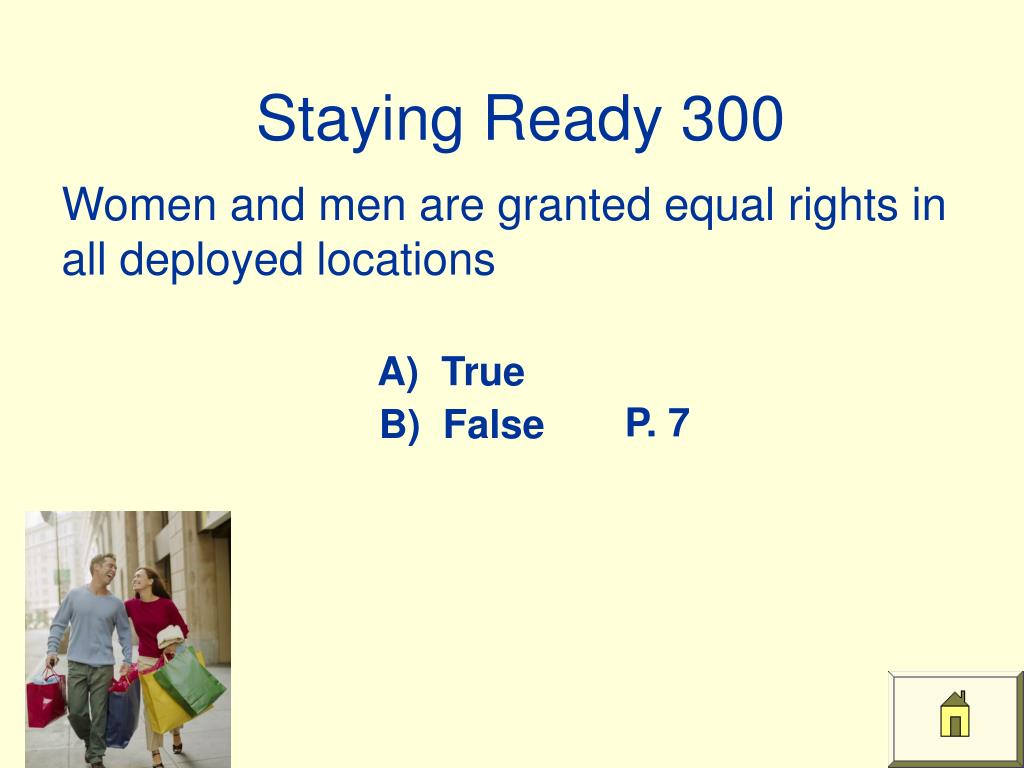 Staying Ready 300

Women and men are granted equal rights in all deployed locations

A) True
B) False

P. 7